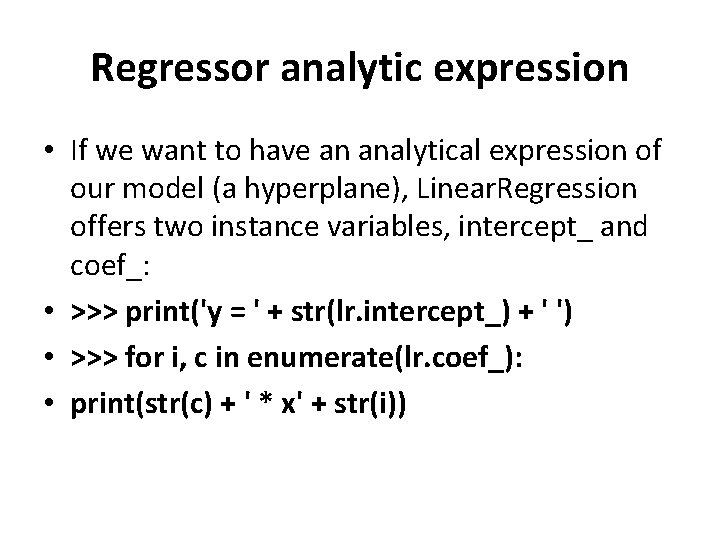 Regressor analytic expression

• If we want to have an analytical expression of our model (a hyperplane), LinearRegression offers two instance variables, intercept_ and coef_:
• >>> print('y = ' + str(lr.intercept_) + ' ')
• >>> for i, c in enumerate(lr.coef_):
• print(str(c) + ' * x' + str(i))